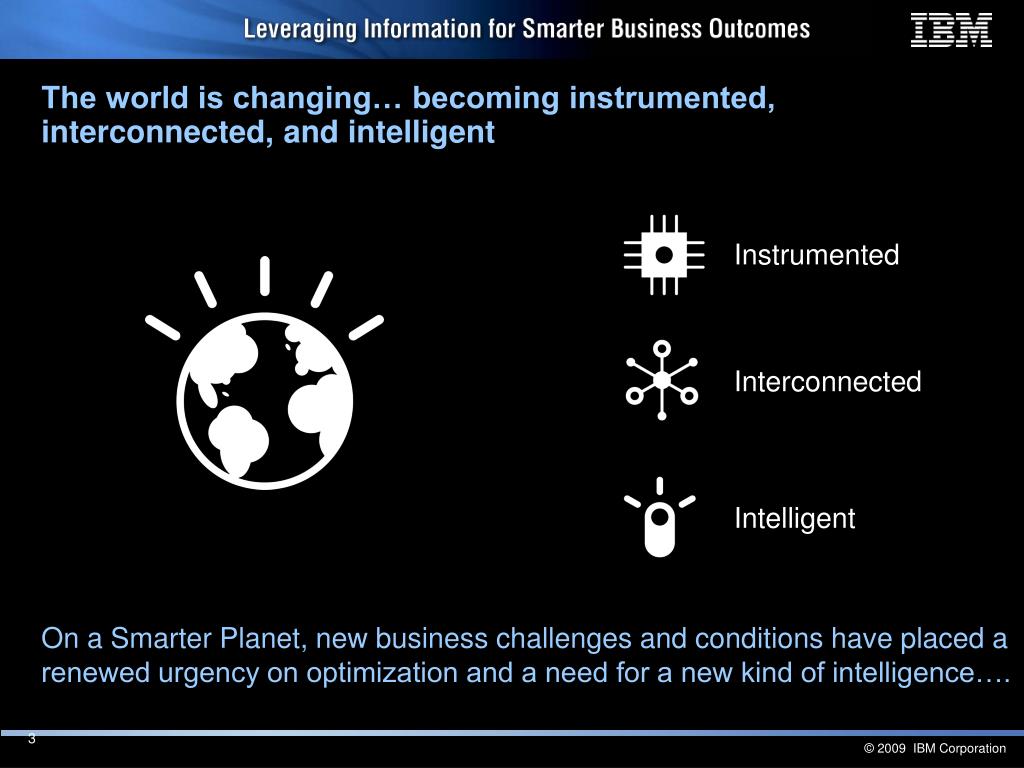 Leveraging Information for Smarter Business Outcomes

IBM

The world is changing… becoming instrumented, interconnected, and intelligent

Instrumented

Interconnected

Intelligent

On a Smarter Planet, new business challenges and conditions have placed a renewed urgency on optimization and a need for a new kind of intelligence….

3

© 2009 IBM Corporation